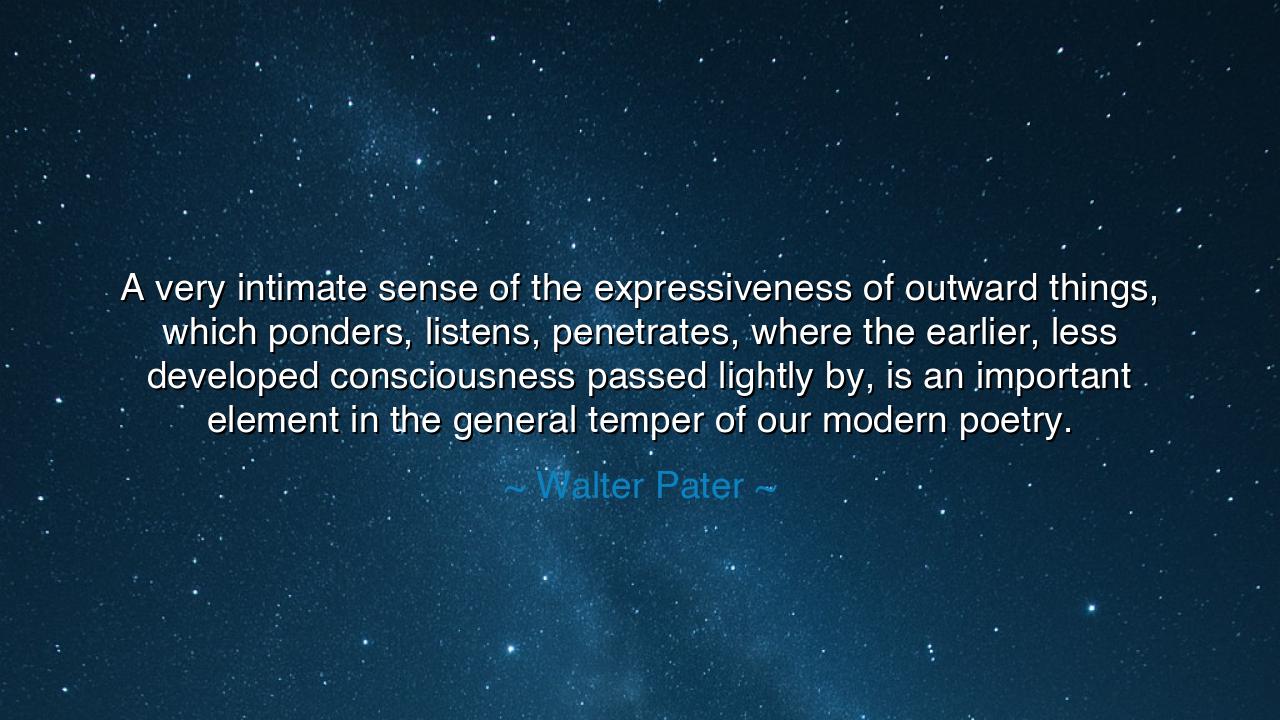 A very intimate sense of the expressiveness of outward things, which ponders, listens, penetrates, where the earlier, less developed consciousness passed lightly by, is an important element in the general temper of our modern poetry.

~ Walter Pater ~